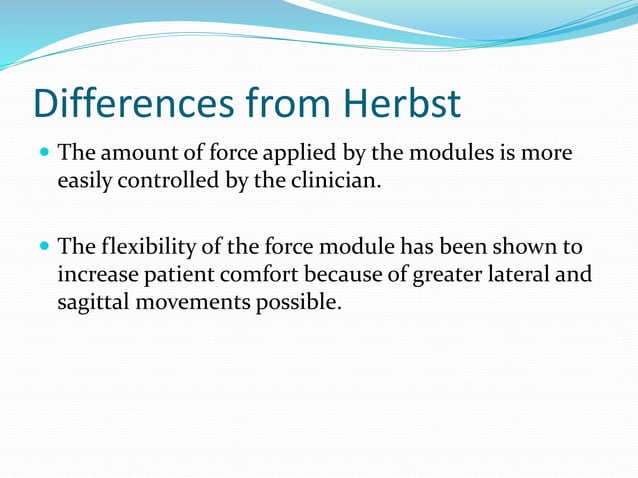 Differences from Herbst

- The amount of force applied by the modules is more easily controlled by the clinician.

- The flexibility of the force module has been shown to increase patient comfort because of greater lateral and sagittal movements possible.